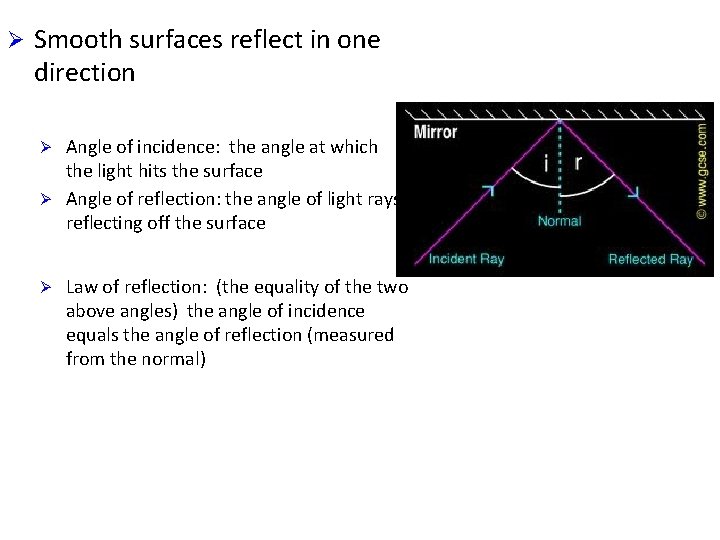 ➢ Smooth surfaces reflect in one direction

➢ Angle of incidence: the angle at which the light hits the surface
➢ Angle of reflection: the angle of light rays reflecting off the surface

➢ Law of reflection: (the equality of the two above angles) the angle of incidence equals the angle of reflection (measured from the normal)

Mirror
i
r
Normal
Incident Ray
Reflected Ray
© www.gcse.com